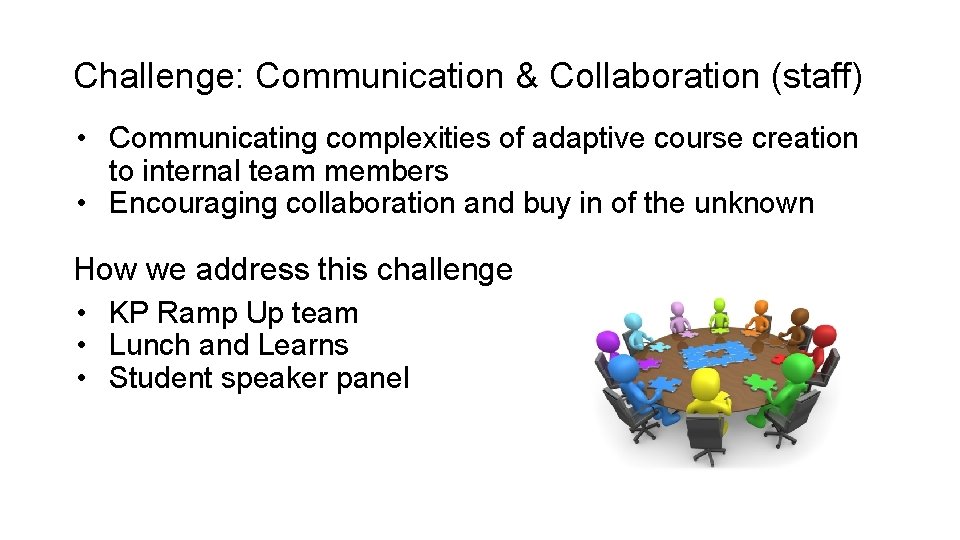 Challenge: Communication & Collaboration (staff)

• Communicating complexities of adaptive course creation to internal team members
• Encouraging collaboration and buy in of the unknown

How we address this challenge

• KP Ramp Up team
• Lunch and Learns
• Student speaker panel